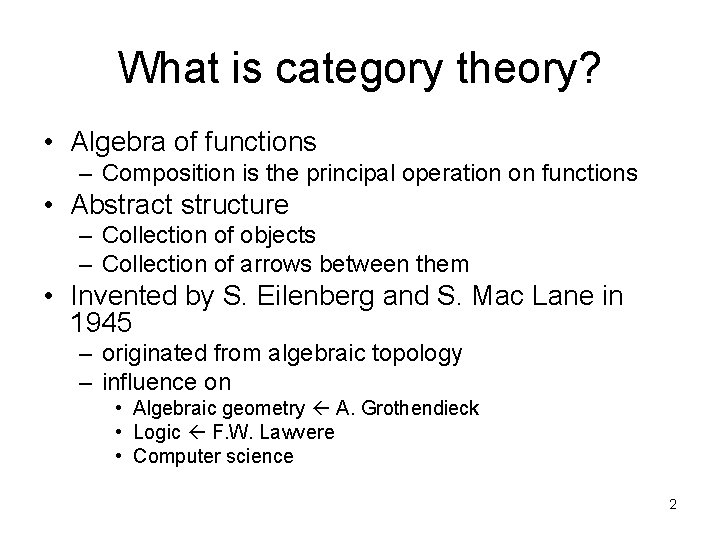 What is category theory?

• Algebra of functions
  – Composition is the principal operation on functions
• Abstract structure
  – Collection of objects
  – Collection of arrows between them
• Invented by S. Eilenberg and S. Mac Lane in 1945
  – originated from algebraic topology
  – influence on
    • Algebraic geometry ← A. Grothendieck
    • Logic ← F.W. Lawvere
    • Computer science

2